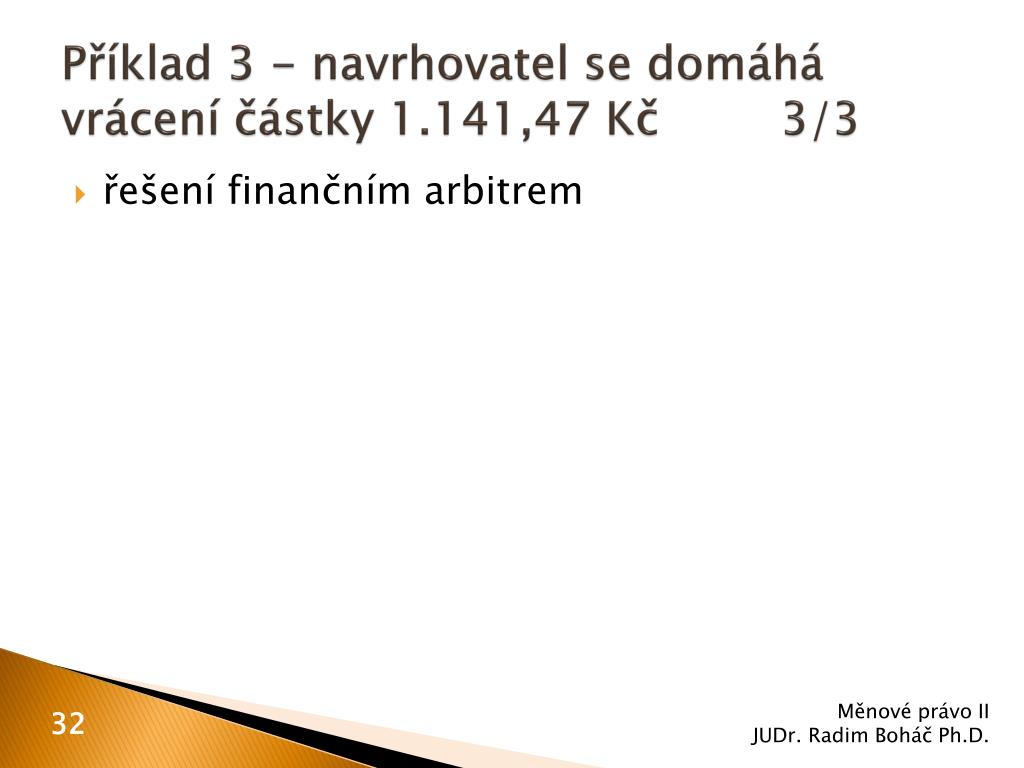 Příklad 3 – navrhovatel se domáhá vrácení částky 1.141,47 Kč 3/3

řešení finančním arbitrem

32

Měnové právo II
JUDr. Radim Boháč Ph.D.